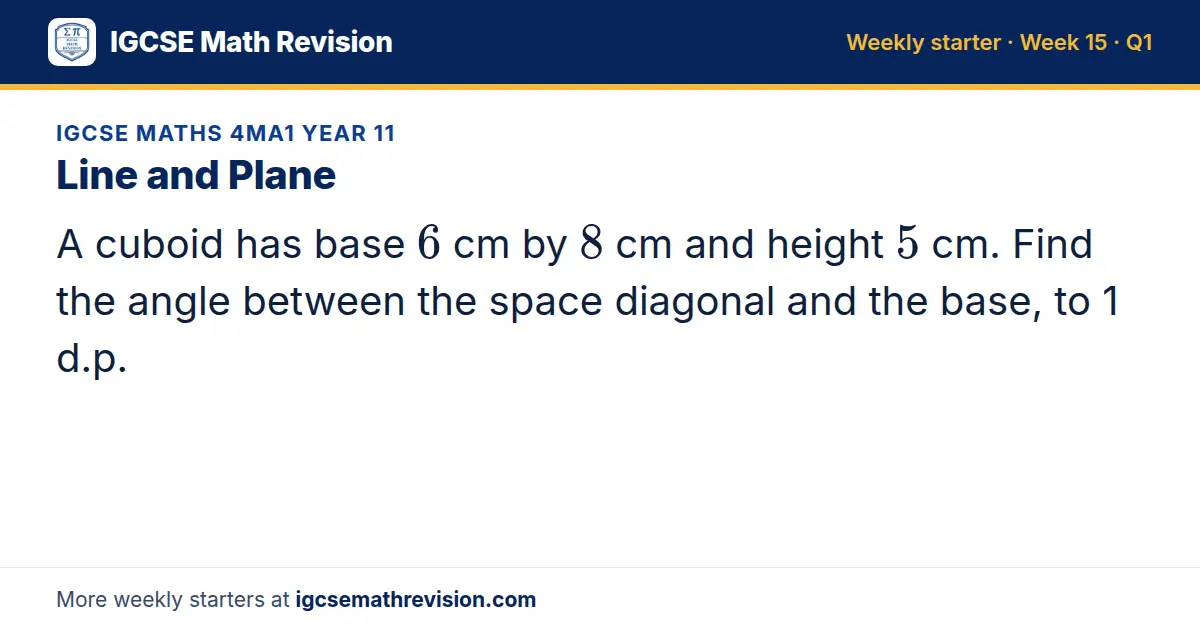 IGCSE Math Revision

Weekly starter · Week 15 · Q1

IGCSE MATHS 4MA1 YEAR 11

Line and Plane

A cuboid has base $6$ cm by $8$ cm and height $5$ cm. Find the angle between the space diagonal and the base, to 1 d.p.

More weekly starters at igcsemathrevision.com